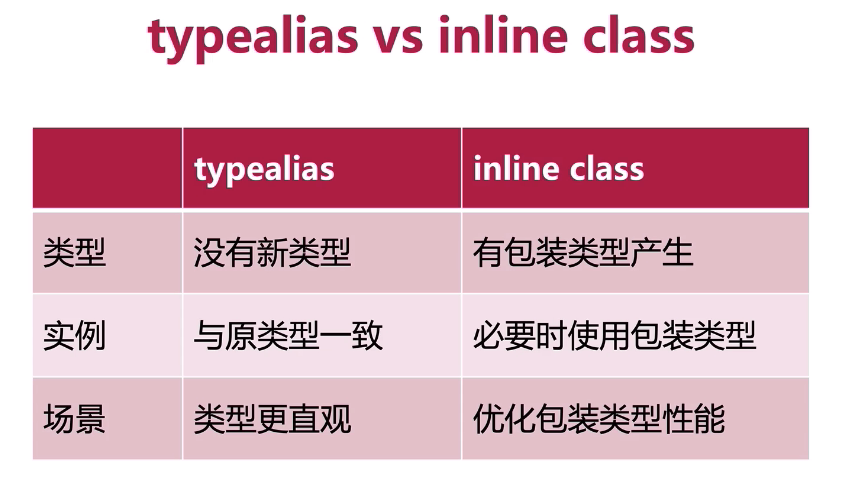 typealias vs inline class

| | typealias | inline class |
|---|---|---|
| 类型 | 没有新类型 | 有包装类型产生 |
| 实例 | 与原类型一致 | 必要时使用包装类型 |
| 场景 | 类型更直观 | 优化包装类型性能 |